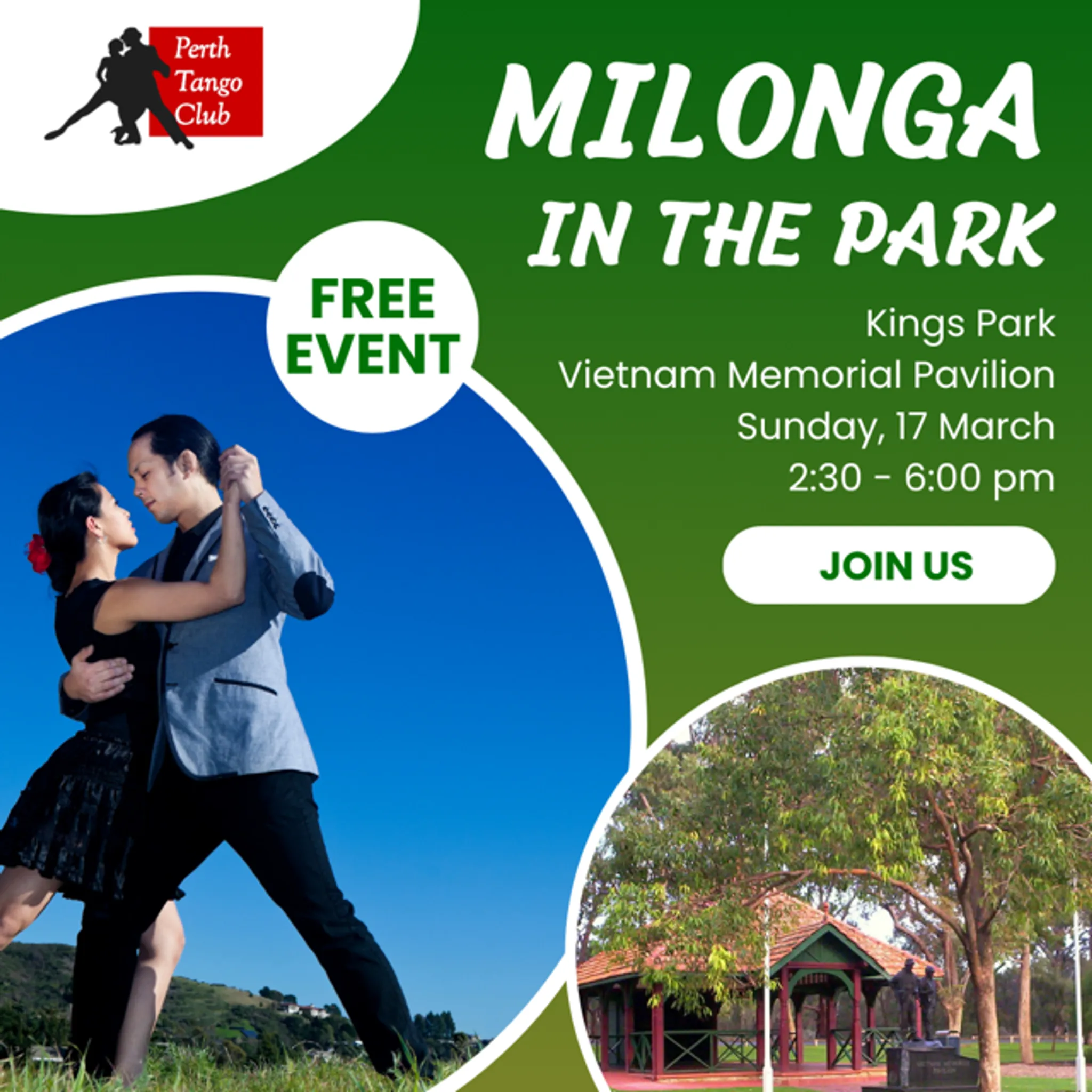 Perth Tango Club

MILONGA IN THE PARK

FREE EVENT

Kings Park
Vietnam Memorial Pavilion
Sunday, 17 March
2:30 - 6:00 pm

JOIN US